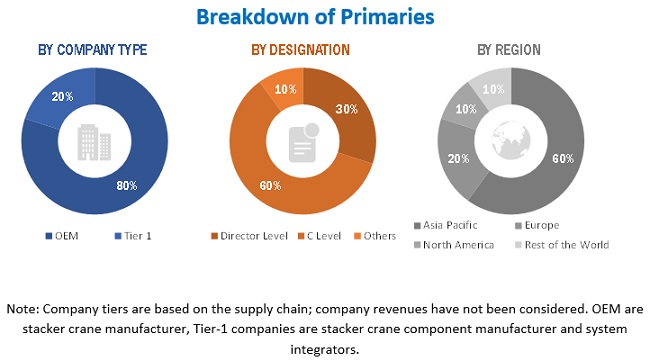 Breakdown of Primaries

BY COMPANY TYPE

20%

80%

OEM Tier 1

BY DESIGNATION

10%

30%

60%

Director Level C Level Others

BY REGION

10%

10%

20%

60%

Asia Pacific Europe
North America Rest of the World

Note: Company tiers are based on the supply chain; company revenues have not been considered. OEM are stacker crane manufacturer, Tier-1 companies are stacker crane component manufacturer and system integrators.